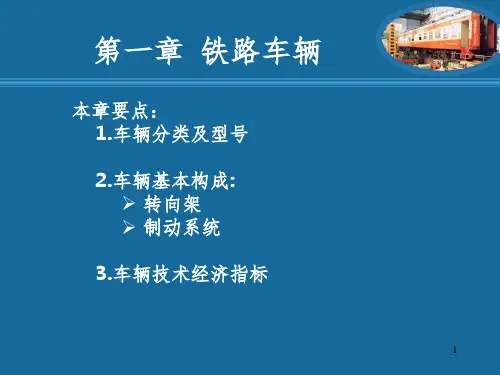 第一章 铁路车辆

本章要点：

1.车辆分类及型号

2.车辆基本构成：
➢ 转向架
➢ 制动系统

3.车辆技术经济指标

1